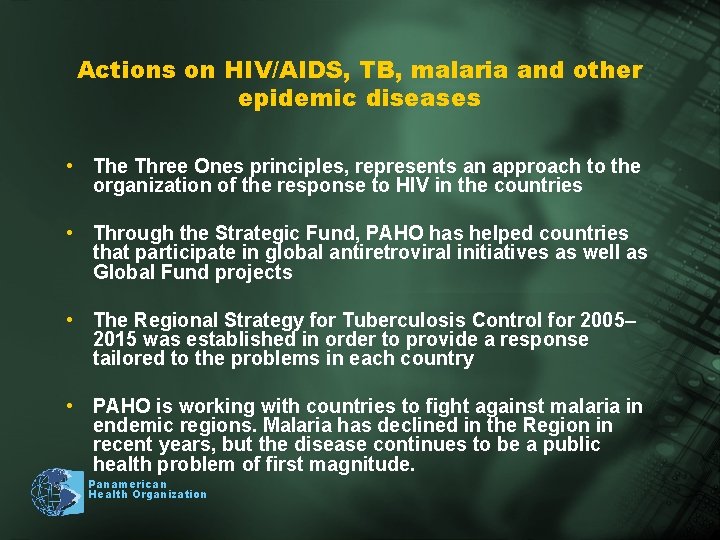 Actions on HIV/AIDS, TB, malaria and other epidemic diseases

• The Three Ones principles, represents an approach to the organization of the response to HIV in the countries

• Through the Strategic Fund, PAHO has helped countries that participate in global antiretroviral initiatives as well as Global Fund projects

• The Regional Strategy for Tuberculosis Control for 2005–2015 was established in order to provide a response tailored to the problems in each country

• PAHO is working with countries to fight against malaria in endemic regions. Malaria has declined in the Region in recent years, but the disease continues to be a public health problem of first magnitude.

Panamerican Health Organization